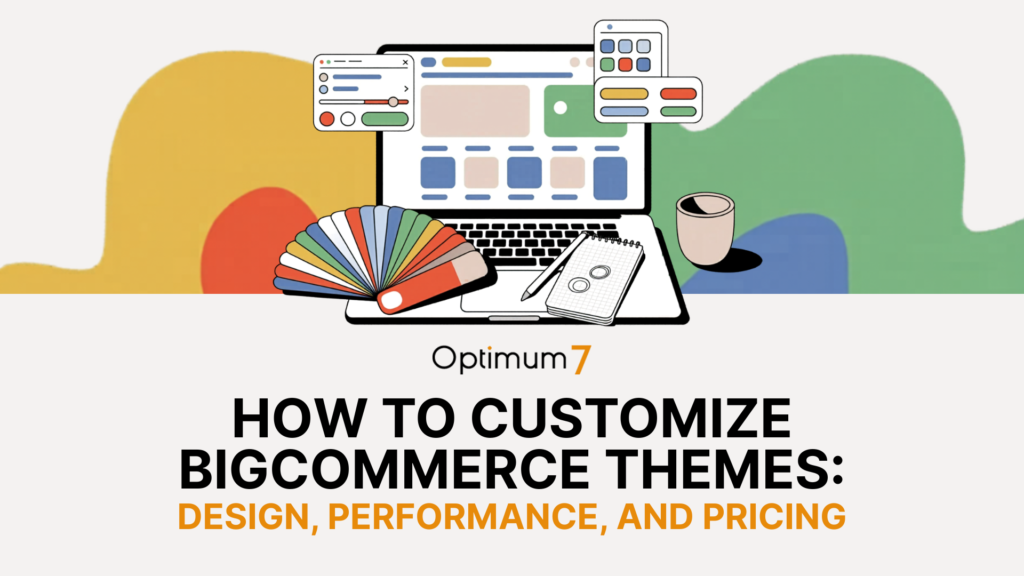 Optimum7

HOW TO CUSTOMIZE BIGCOMMERCE THEMES:

DESIGN, PERFORMANCE, AND PRICING